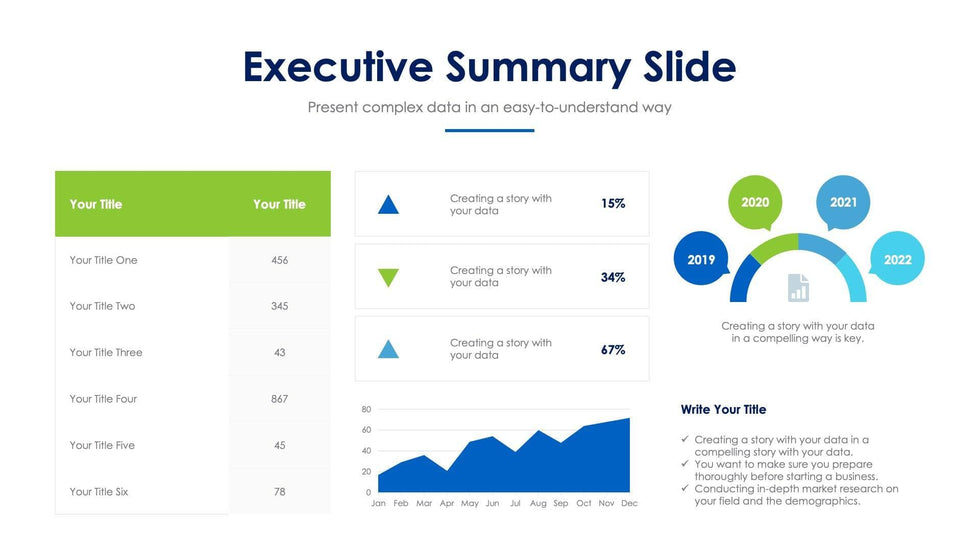 Executive Summary Slide

Present complex data in an easy-to-understand way

| Your Title | Your Title |
|---|---|
| Your Title One | 456 |
| Your Title Two | 345 |
| Your Title Three | 43 |
| Your Title Four | 867 |
| Your Title Five | 45 |
| Your Title Six | 78 |

Creating a story with your data 15%

Creating a story with your data 34%

Creating a story with your data 67%

80
60
40
20
0
Jan Feb Mar Apr May Jun Jul Aug Sep Oct Nov Dec

2019 2020 2021 2022

Creating a story with your data in a compelling way is key.

Write Your Title

✓ Creating a story with your data in a compelling story with your data.
✓ You want to make sure you prepare thoroughly before starting a business.
✓ Conducting in-depth market research on your field and the demographics.